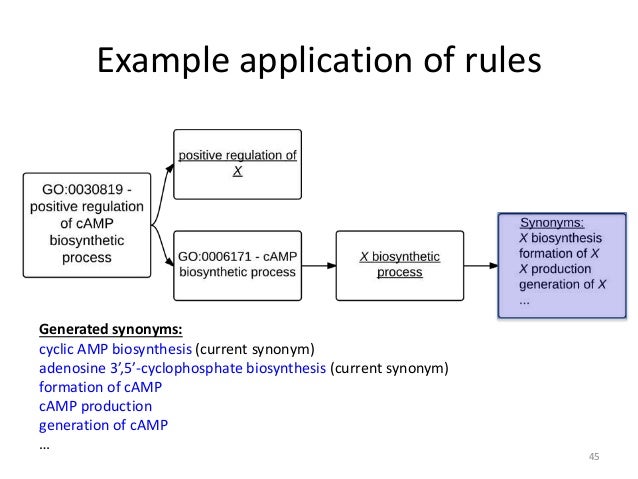 Example application of rules

GO:0030819 - positive regulation of cAMP biosynthetic process

positive regulation of X

GO:0006171 - cAMP biosynthetic process

X biosynthetic process

Synonyms:
X biosynthesis
formation of X
X production
generation of X
...

Generated synonyms:
cyclic AMP biosynthesis (current synonym)
adenosine 3',5'-cyclophosphate biosynthesis (current synonym)
formation of cAMP
cAMP production
generation of cAMP
...

45